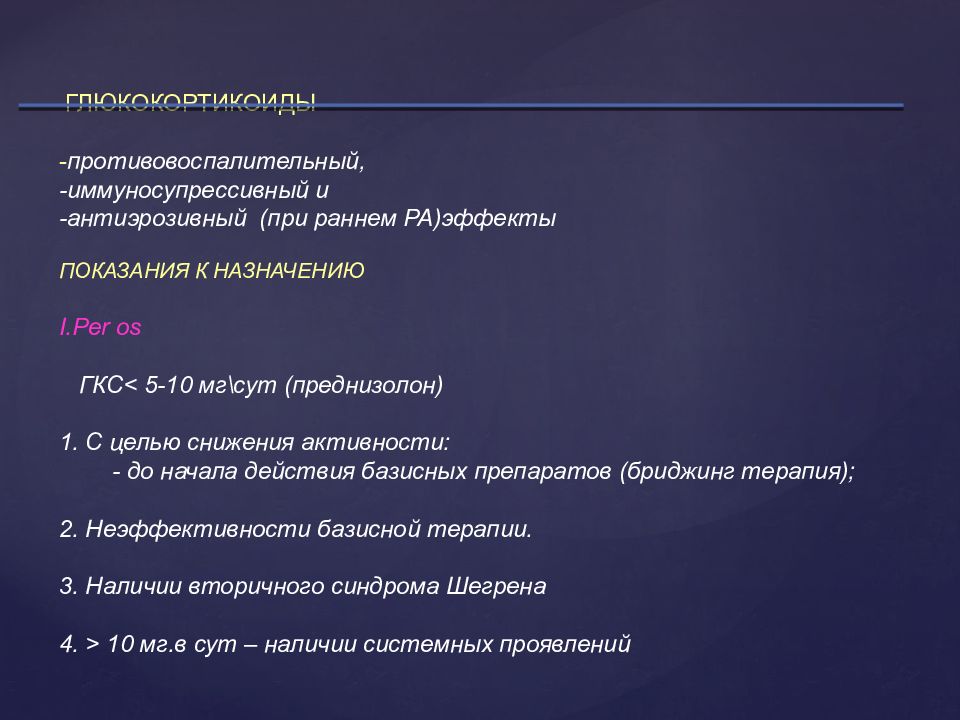 ГЛЮКОКОРТИКОИДЫ

-противовоспалительный,
-иммуносупрессивный и
-антиэрозивный (при раннем РА)эффекты

ПОКАЗАНИЯ К НАЗНАЧЕНИЮ

I.Per os

ГКС< 5-10 мг\сут (преднизолон)

1. С целью снижения активности:
- до начала действия базисных препаратов (бриджинг терапия);

2. Неэффективности базисной терапии.

3. Наличии вторичного синдрома Шегрена

4. > 10 мг.в сут – наличии системных проявлений